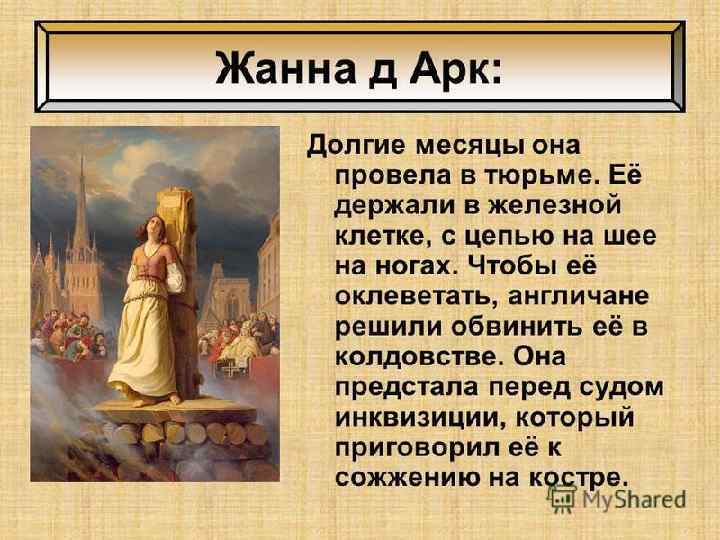 Жанна д Арк:

Долгие месяцы она провела в тюрьме. Её держали в железной клетке, с цепью на шее на ногах. Чтобы её оклеветать, англичане решили обвинить её в колдовстве. Она предстала перед судом инквизиции, который приговорил её к сожжению на костре.

MyShared